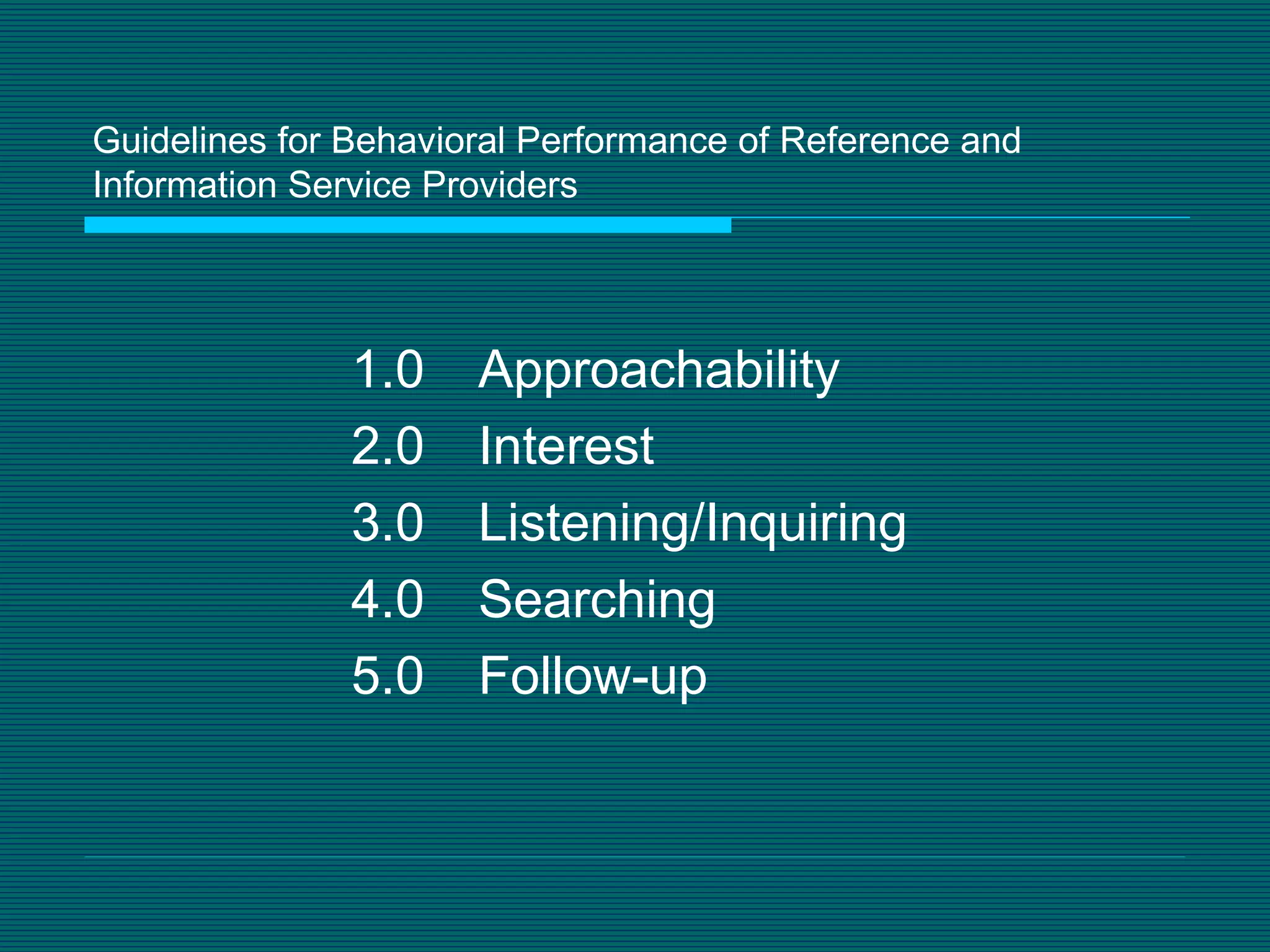 Guidelines for Behavioral Performance of Reference and Information Service Providers

1.0 Approachability
2.0 Interest
3.0 Listening/Inquiring
4.0 Searching
5.0 Follow-up